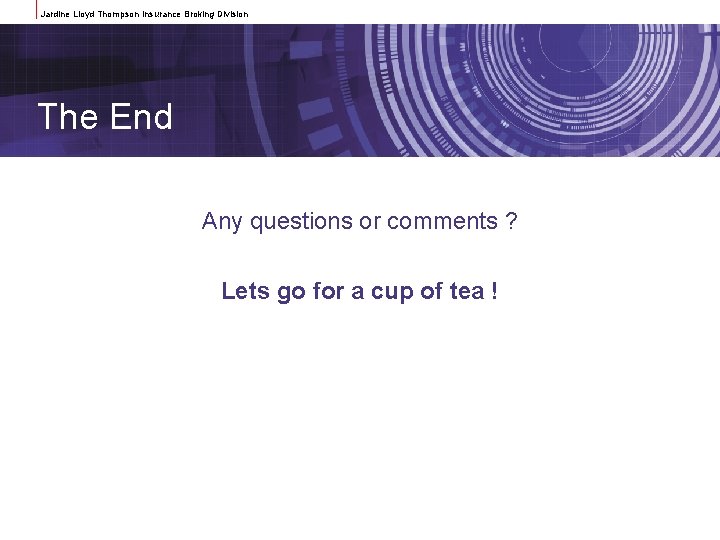 Jardine Lloyd Thompson Insurance Broking Division

The End

Any questions or comments ?

Lets go for a cup of tea !